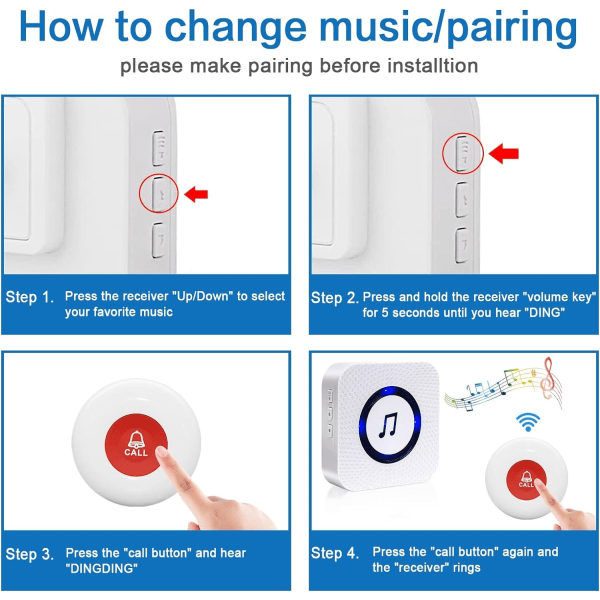 How to change music/pairing

please make pairing before installtion

Step 1. Press the receiver "Up/Down" to select your favorite music

Step 2. Press and hold the receiver "volume key" for 5 seconds until you hear "DING"

CALL

Step 3. Press the "call button" and hear "DINGDING"

CALL

Step 4. Press the "call button" again and the "receiver" rings